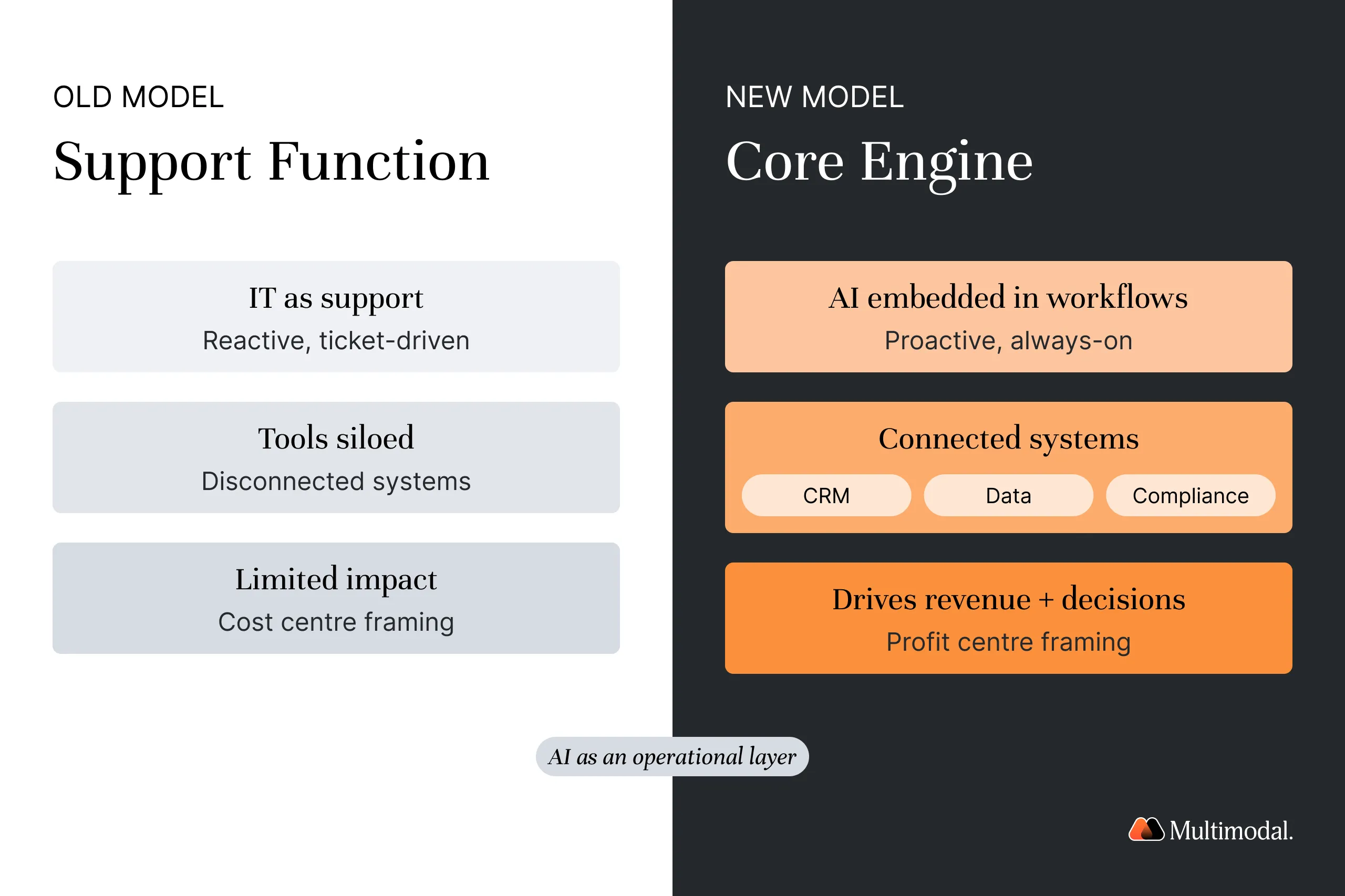 OLD MODEL

Support Function

IT as support
Reactive, ticket-driven

Tools siloed
Disconnected systems

Limited impact
Cost centre framing

NEW MODEL

Core Engine

AI embedded in workflows
Proactive, always-on

Connected systems
CRM
Data
Compliance

Drives revenue + decisions
Profit centre framing

AI as an operational layer

Multimodal.